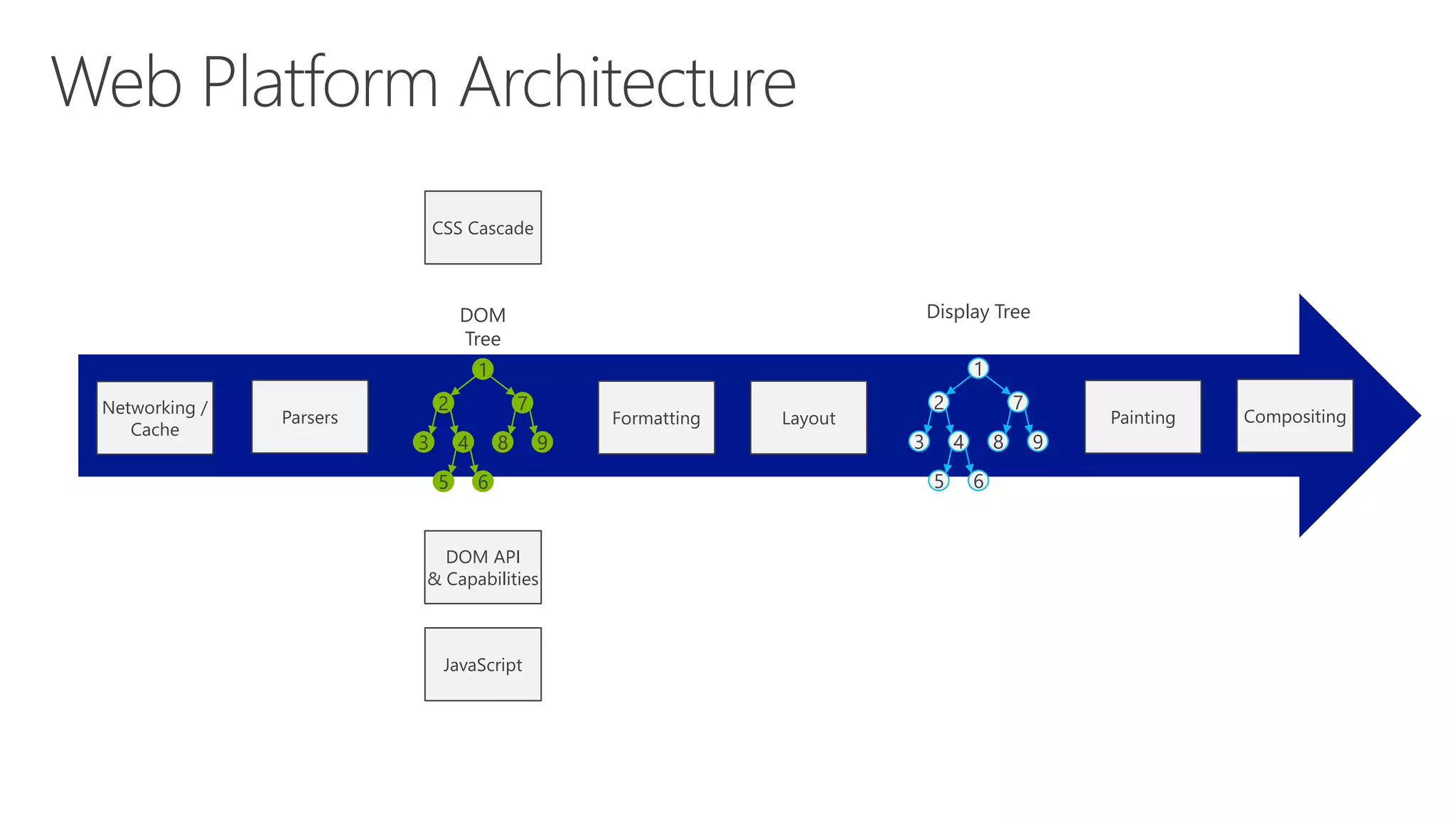 Web Platform Architecture

CSS Cascade

DOM Tree

Display Tree

Networking / Cache

Parsers

1
2
7
3
4
8
9
5
6

Formatting

Layout

1
2
7
3
4
8
9
5
6

Painting

Compositing

DOM API & Capabilities

JavaScript